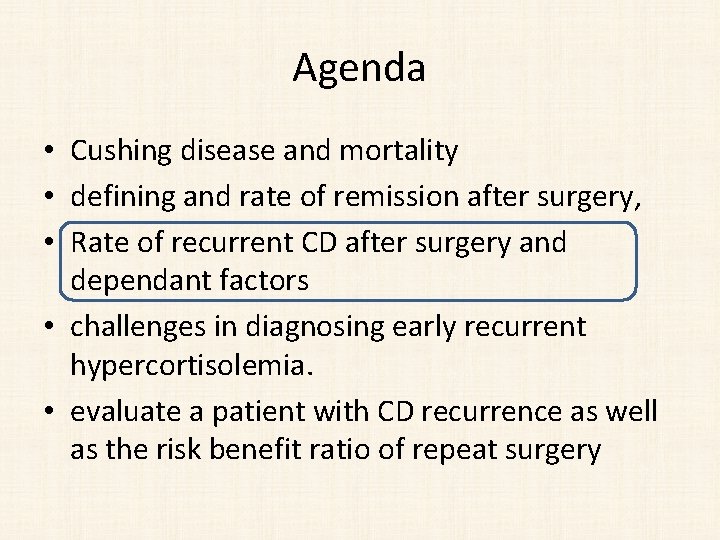 Agenda

• Cushing disease and mortality
• defining and rate of remission after surgery,
• Rate of recurrent CD after surgery and dependant factors
• challenges in diagnosing early recurrent hypercortisolemia.
• evaluate a patient with CD recurrence as well as the risk benefit ratio of repeat surgery